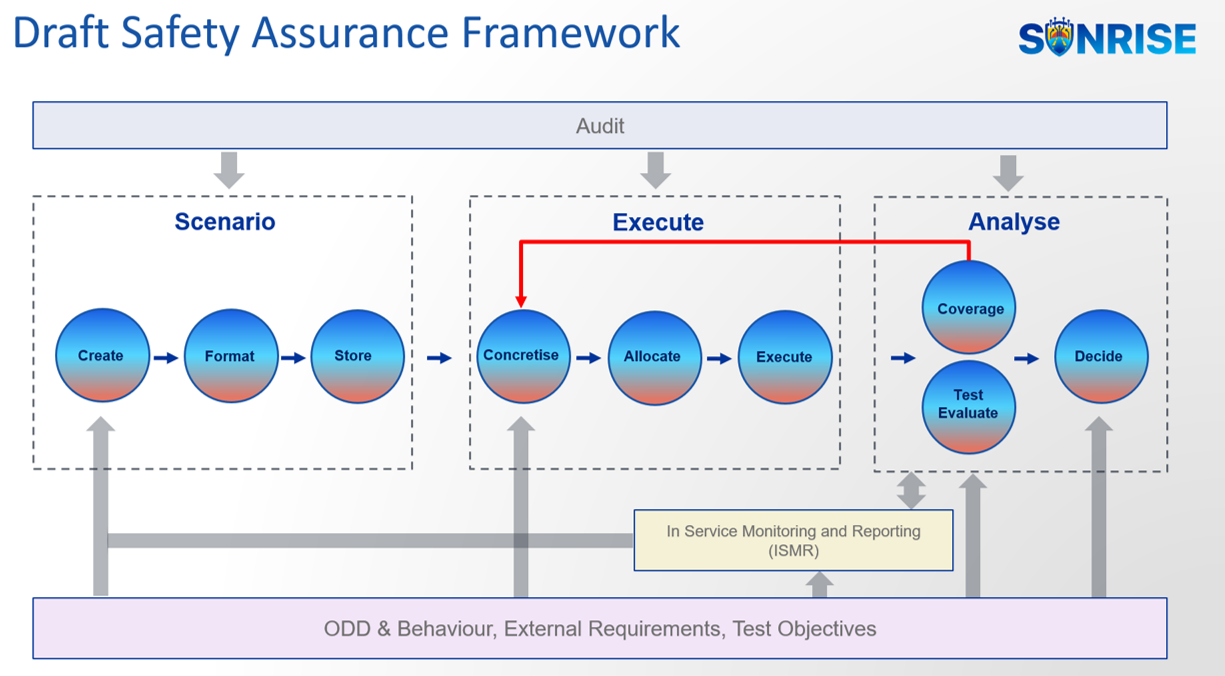 Draft Safety Assurance Framework

SUNRISE

Audit

Scenario

Create

Format

Store

Execute

Concretise

Allocate

Execute

Analyse

Coverage

Test Evaluate

Decide

In Service Monitoring and Reporting (ISMR)

ODD & Behaviour, External Requirements, Test Objectives